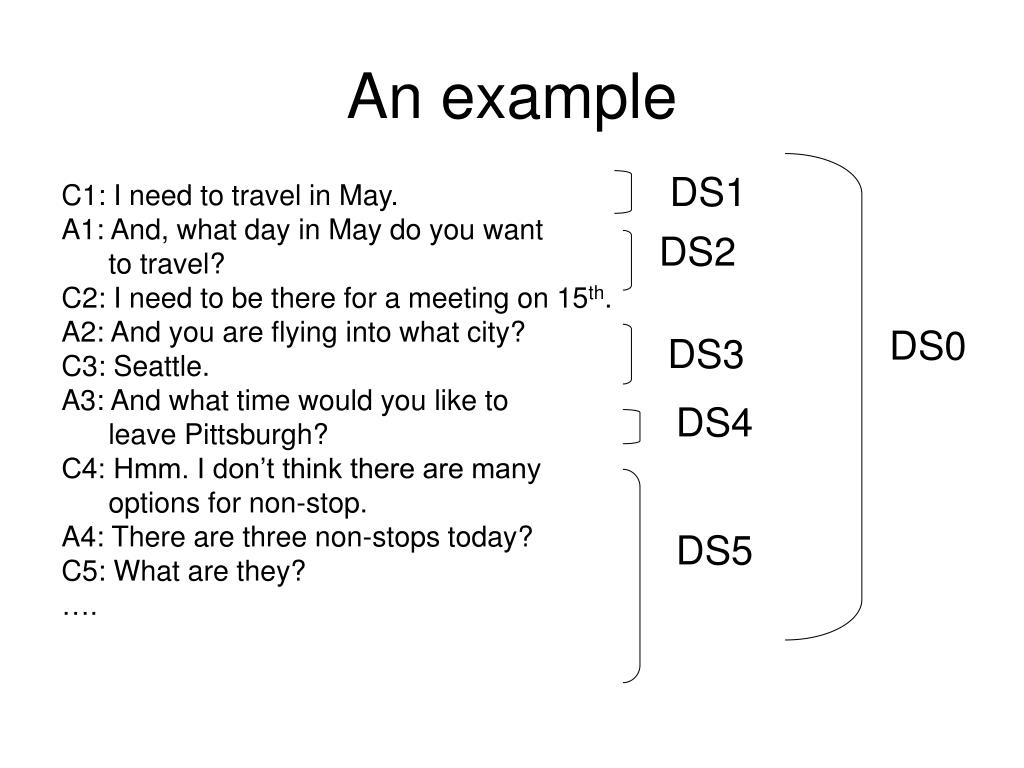 An example

C1: I need to travel in May.
A1: And, what day in May do you want to travel?
C2: I need to be there for a meeting on 15$^{th}$.
A2: And you are flying into what city?
C3: Seattle.
A3: And what time would you like to leave Pittsburgh?
C4: Hmm. I don't think there are many options for non-stop.
A4: There are three non-stops today?
C5: What are they?
….

DS1
DS2
DS3
DS4
DS5
DS0